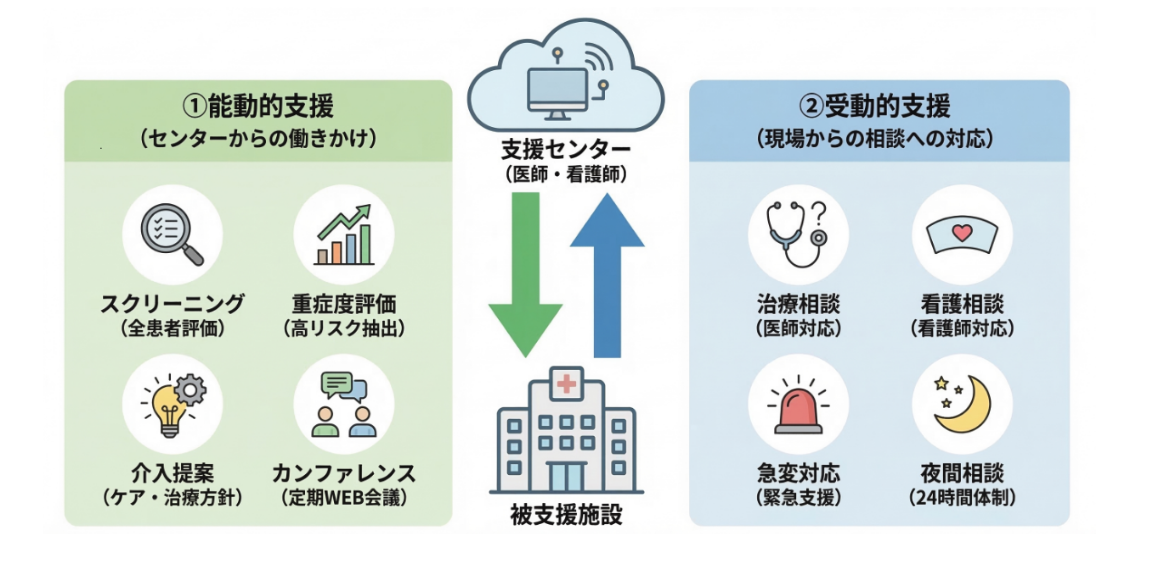 ①能動的支援
（センターからの働きかけ）

スクリーニング
（全患者評価）

重症度評価
（高リスク抽出）

介入提案
（ケア・治療方針）

カンファレンス
（定期WEB会議）

支援センター
（医師・看護師）

被支援施設

②受動的支援
（現場からの相談への対応）

治療相談
（医師対応）

看護相談
（看護師対応）

急変対応
（緊急支援）

夜間相談
（24時間体制）